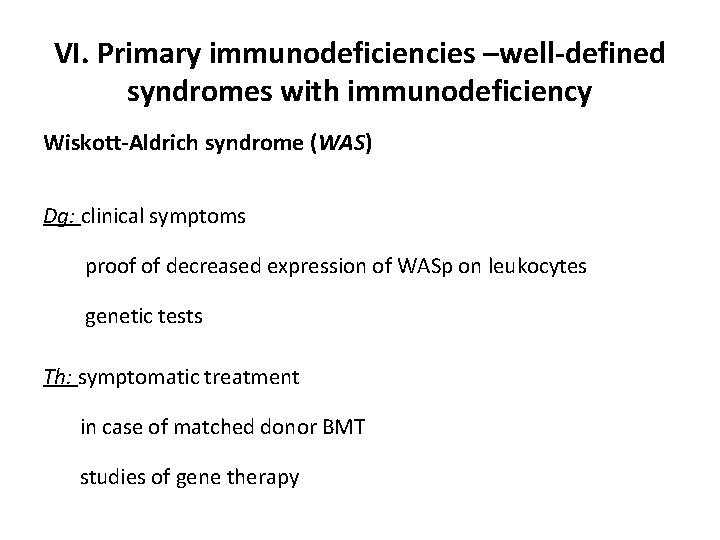 VI. Primary immunodeficiencies –well-defined syndromes with immunodeficiency

Wiskott-Aldrich syndrome (WAS)

Dg: clinical symptoms

proof of decreased expression of WASp on leukocytes

genetic tests

Th: symptomatic treatment

in case of matched donor BMT

studies of gene therapy